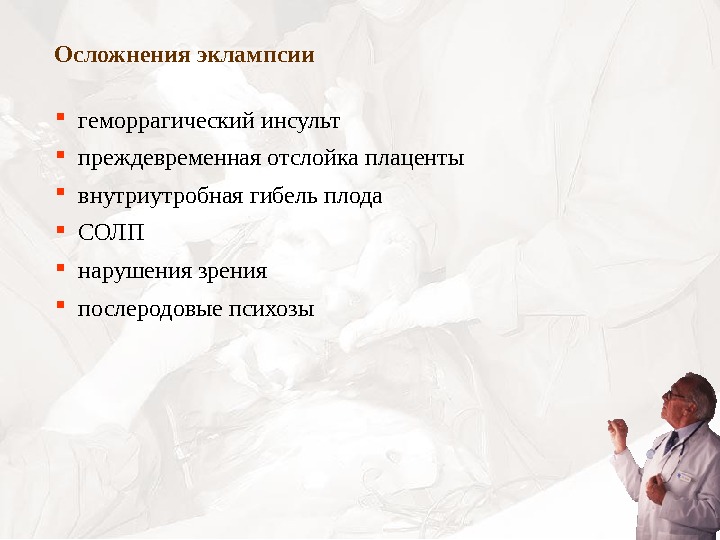 Осложнения эклампсии

- геморрагический инсульт
- преждевременная отслойка плаценты
- внутриутробная гибель плода
- СОЛП
- нарушения зрения
- послеродовые психозы